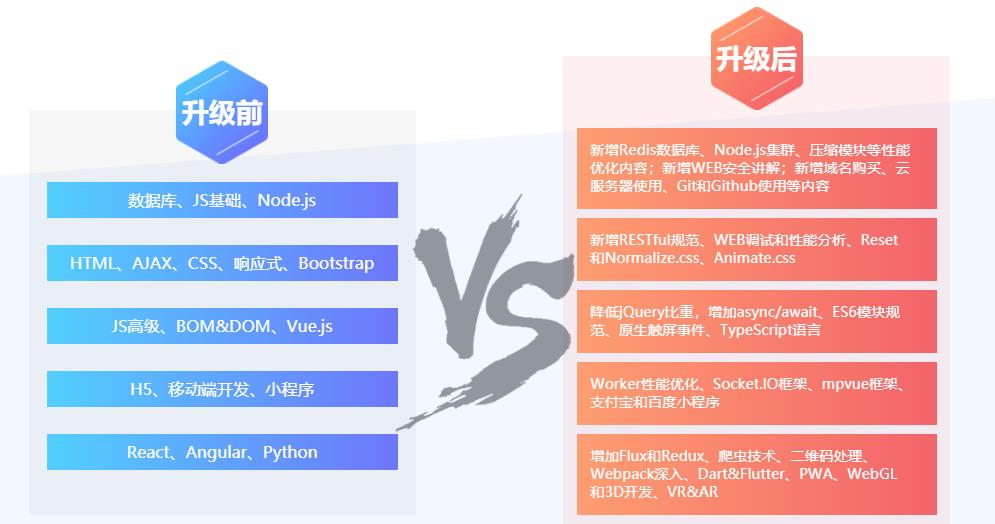 升级前

数据库、JS基础、Node.js

HTML、AJAX、CSS、响应式、Bootstrap

JS高级、BOM&DOM、Vue.js

H5、移动端开发、小程序

React、Angular、Python

VS

升级后

新增Redis数据库、Node.js集群、压缩模块等性能优化内容；新增WEB安全讲解；新增域名购买、云服务器使用、Git和Github使用等内容

新增RESTful规范、WEB调试和性能分析、Reset和Normalize.css、Animate.css

降低jQuery比重，增加async/await、ES6模块规范、原生触屏事件、TypeScript语言

Worker性能优化、Socket.IO框架、mpvue框架、支付宝和百度小程序

增加Flux和Redux、爬虫技术、二维码处理、Webpack深入、Dart&Flutter、PWA、WebGL和3D开发、VR&AR